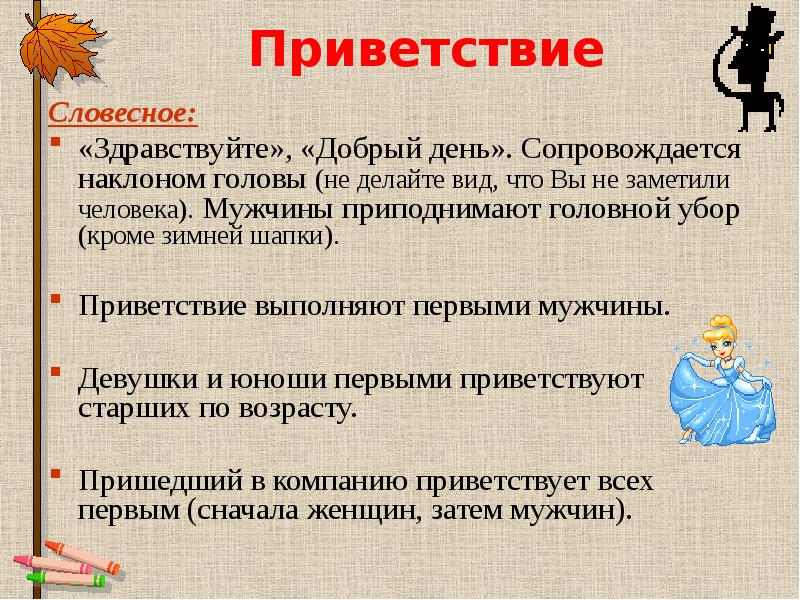 Приветствие

Словесное:

«Здравствуйте», «Добрый день». Сопровождается наклоном головы (не делайте вид, что Вы не заметили человека). Мужчины приподнимают головной убор (кроме зимней шапки).

Приветствие выполняют первыми мужчины.

Девушки и юноши первыми приветствуют старших по возрасту.

Пришедший в компанию приветствует всех первым (сначала женщин, затем мужчин).